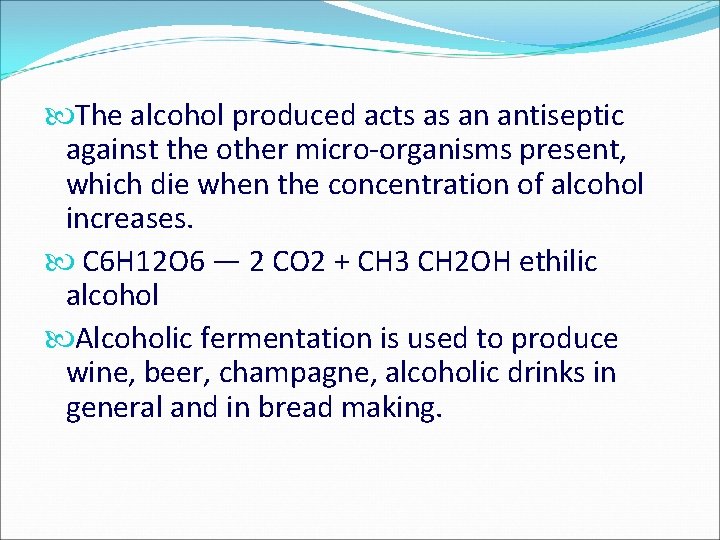 The alcohol produced acts as an antiseptic against the other micro-organisms present, which die when the concentration of alcohol increases.

C6H12O6 — 2 CO2 + CH3 CH2OH ethilic alcohol

Alcoholic fermentation is used to produce wine, beer, champagne, alcoholic drinks in general and in bread making.